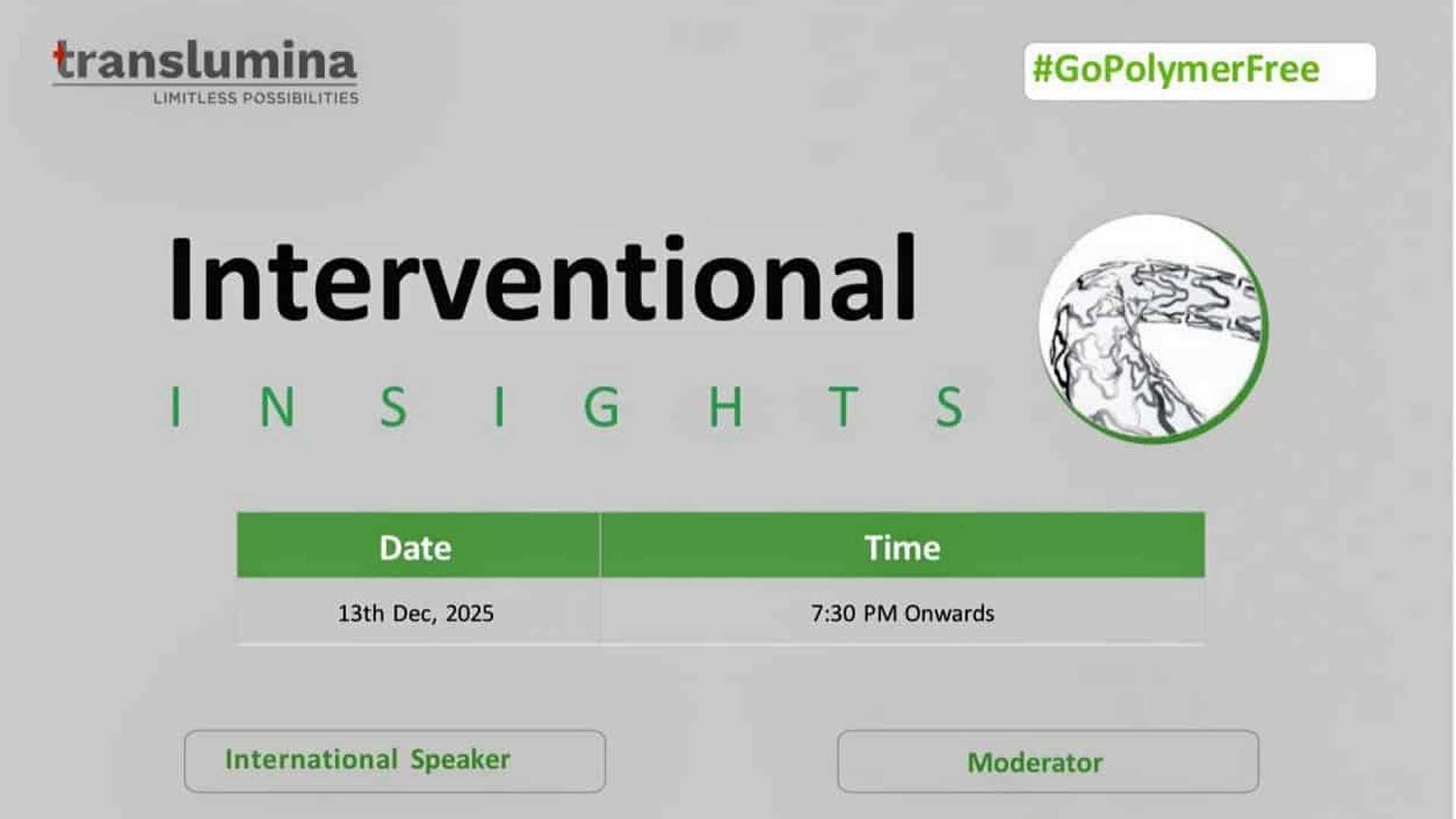 translumina
LIMITLESS POSSIBILITIES

#GoPolymerFree

Interventional
I N S I G H T S

| Date | Time |
|---|---|
| 13th Dec, 2025 | 7:30 PM Onwards |

International Speaker

Moderator